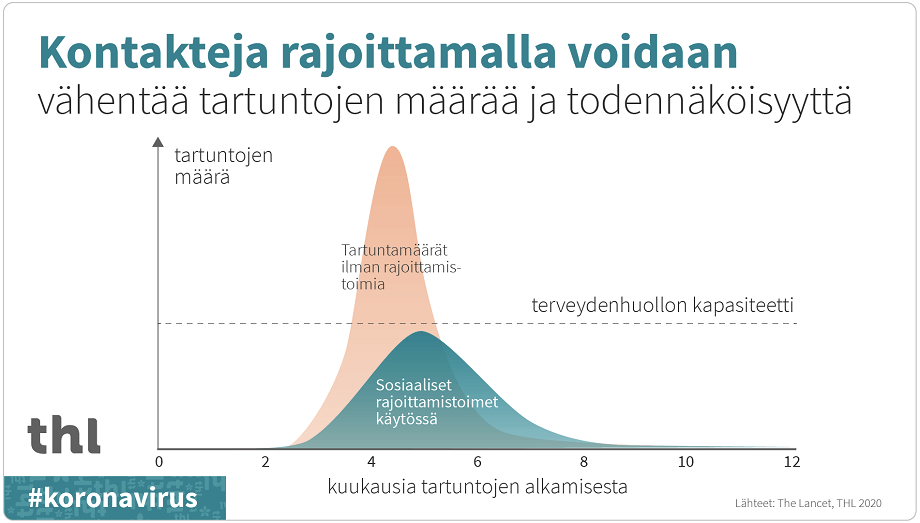 Kontakteja rajoittamalla voidaan
vähentää tartuntojen määrää ja todennäköisyyttä

tartuntojen määrä

Tartuntamäärät ilman rajoittamistoimia

terveydenhuollon kapasiteetti

Sosiaaliset rajoittamistoimet käytössä

0 2 4 6 8 10 12

kuukausia tartuntojen alkamisesta

thl

#koronavirus

Lähteet: The Lancet, THL 2020